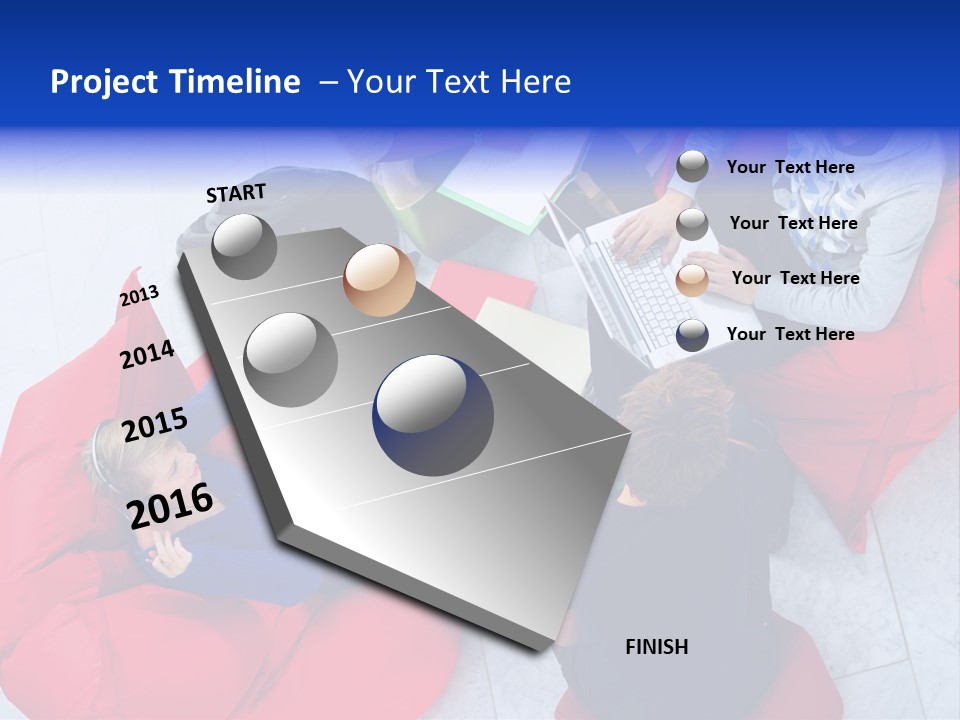 Project Timeline – Your Text Here

START

2013

2014

2015

2016

FINISH

Your Text Here

Your Text Here

Your Text Here

Your Text Here